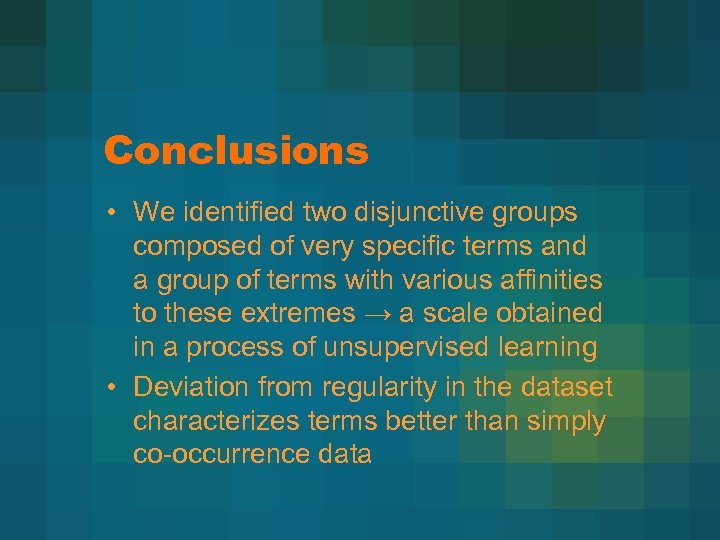 Conclusions

• We identified two disjunctive groups composed of very specific terms and a group of terms with various affinities to these extremes → a scale obtained in a process of unsupervised learning

• Deviation from regularity in the dataset characterizes terms better than simply co-occurrence data